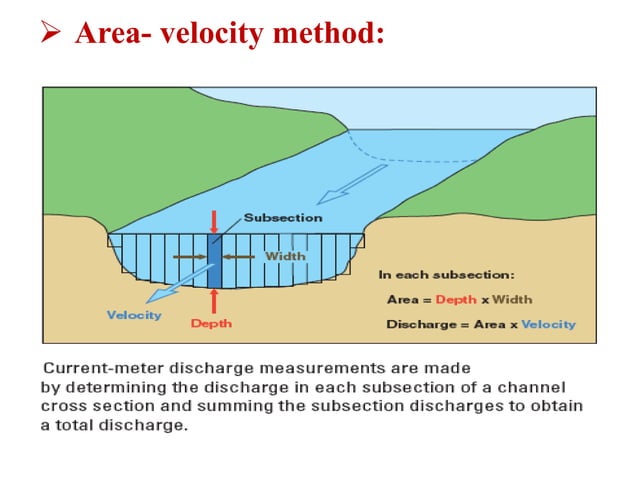 ➢ Area- velocity method:

Subsection

Width

Velocity

Depth

In each subsection:

Area = Depth x Width

Discharge = Area x Velocity

Current-meter discharge measurements are made by determining the discharge in each subsection of a channel cross section and summing the subsection discharges to obtain a total discharge.